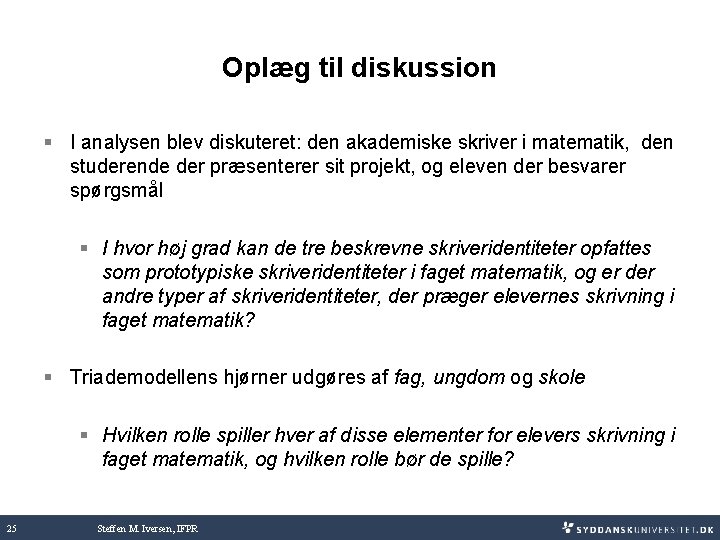 Oplæg til diskussion

I analysen blev diskuteret: den akademiske skriver i matematik, den studerende der præsenterer sit projekt, og eleven der besvarer spørgsmål

I hvor høj grad kan de tre beskrevne skriveridentiteter opfattes som prototypiske skriveridentiteter i faget matematik, og er der andre typer af skriveridentiteter, der præger elevernes skrivning i faget matematik?

Triademodellens hjørner udgøres af fag, ungdom og skole

Hvilken rolle spiller hver af disse elementer for elevers skrivning i faget matematik, og hvilken rolle bør de spille?

25 Steffen M. Iversen, IFPR SYDDANSKUNIVERSITET.DK